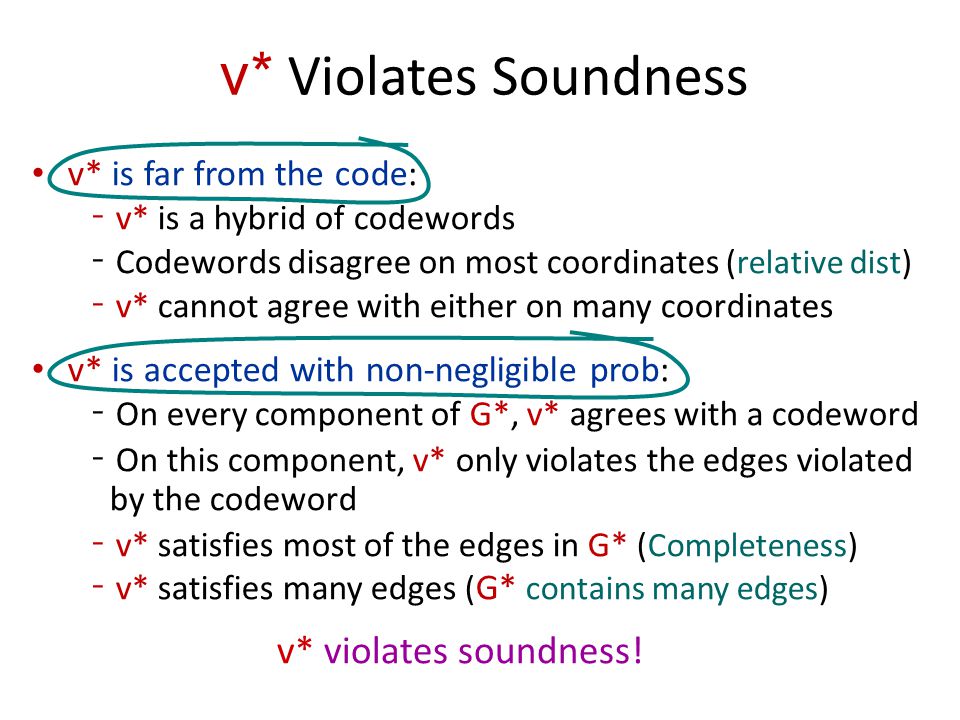 v* Violates Soundness

• v* is far from the code:
  - v* is a hybrid of codewords
  - Codewords disagree on most coordinates (relative dist)
  - v* cannot agree with either on many coordinates

• v* is accepted with non-negligible prob:
  - On every component of G*, v* agrees with a codeword
  - On this component, v* only violates the edges violated by the codeword
  - v* satisfies most of the edges in G* (Completeness)
  - v* satisfies many edges (G* contains many edges)

v* violates soundness!